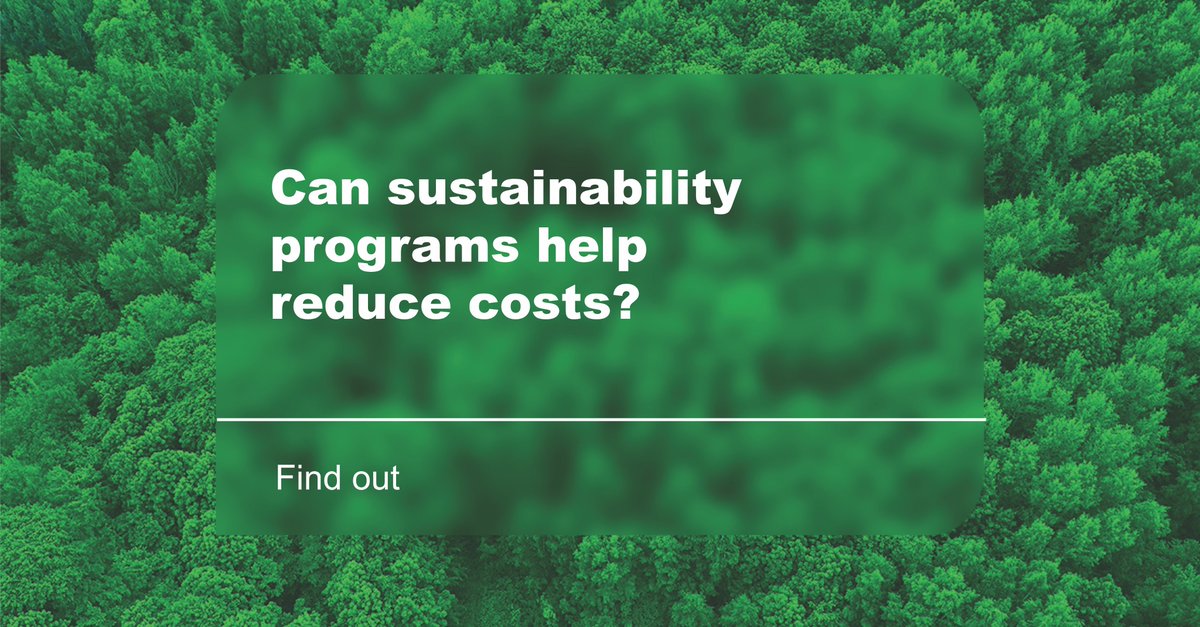 Can sustainability programs help reduce costs?

Find out